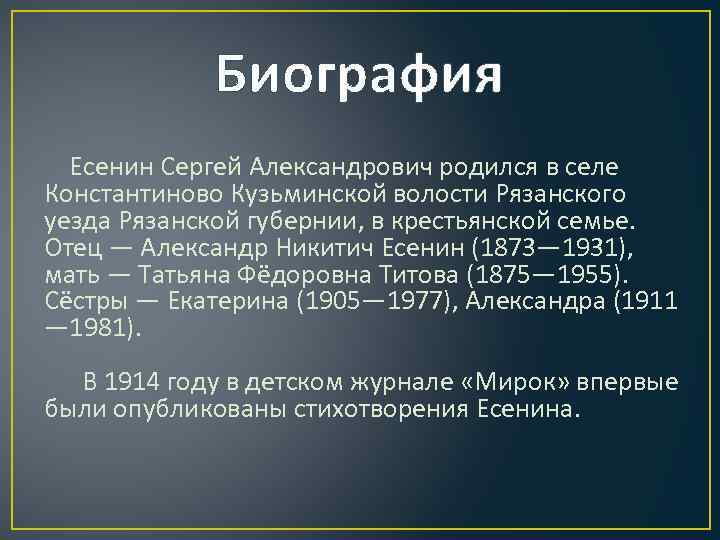 Биография

Есенин Сергей Александрович родился в селе Константиново Кузьминской волости Рязанского уезда Рязанской губернии, в крестьянской семье. Отец — Александр Никитич Есенин (1873—1931), мать — Татьяна Фёдоровна Титова (1875—1955). Сёстры — Екатерина (1905—1977), Александра (1911—1981).

В 1914 году в детском журнале «Мирок» впервые были опубликованы стихотворения Есенина.